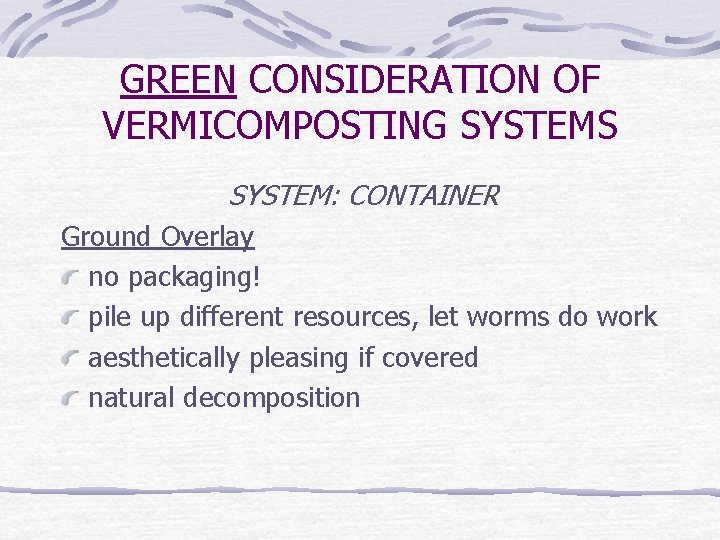 GREEN CONSIDERATION OF VERMICOMPOSTING SYSTEMS

SYSTEM: CONTAINER

Ground Overlay

• no packaging!
• pile up different resources, let worms do work
• aesthetically pleasing if covered
• natural decomposition